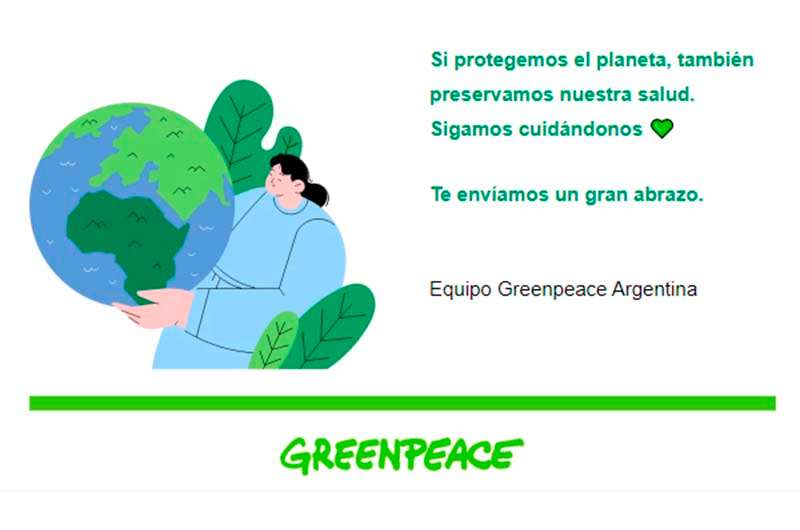 Si protegemos el planeta, también preservamos nuestra salud.
Sigamos cuidándonos 💚

Te envíamos un gran abrazo.

Equipo Greenpeace Argentina

GREENPEACE